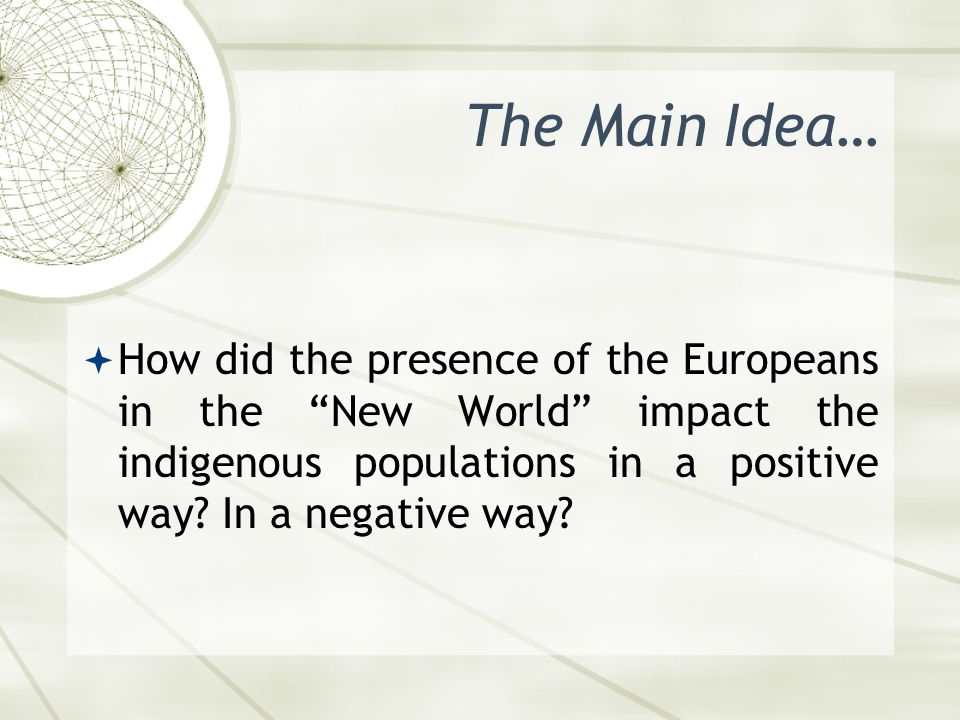 The Main Idea…

How did the presence of the Europeans in the “New World” impact the indigenous populations in a positive way? In a negative way?